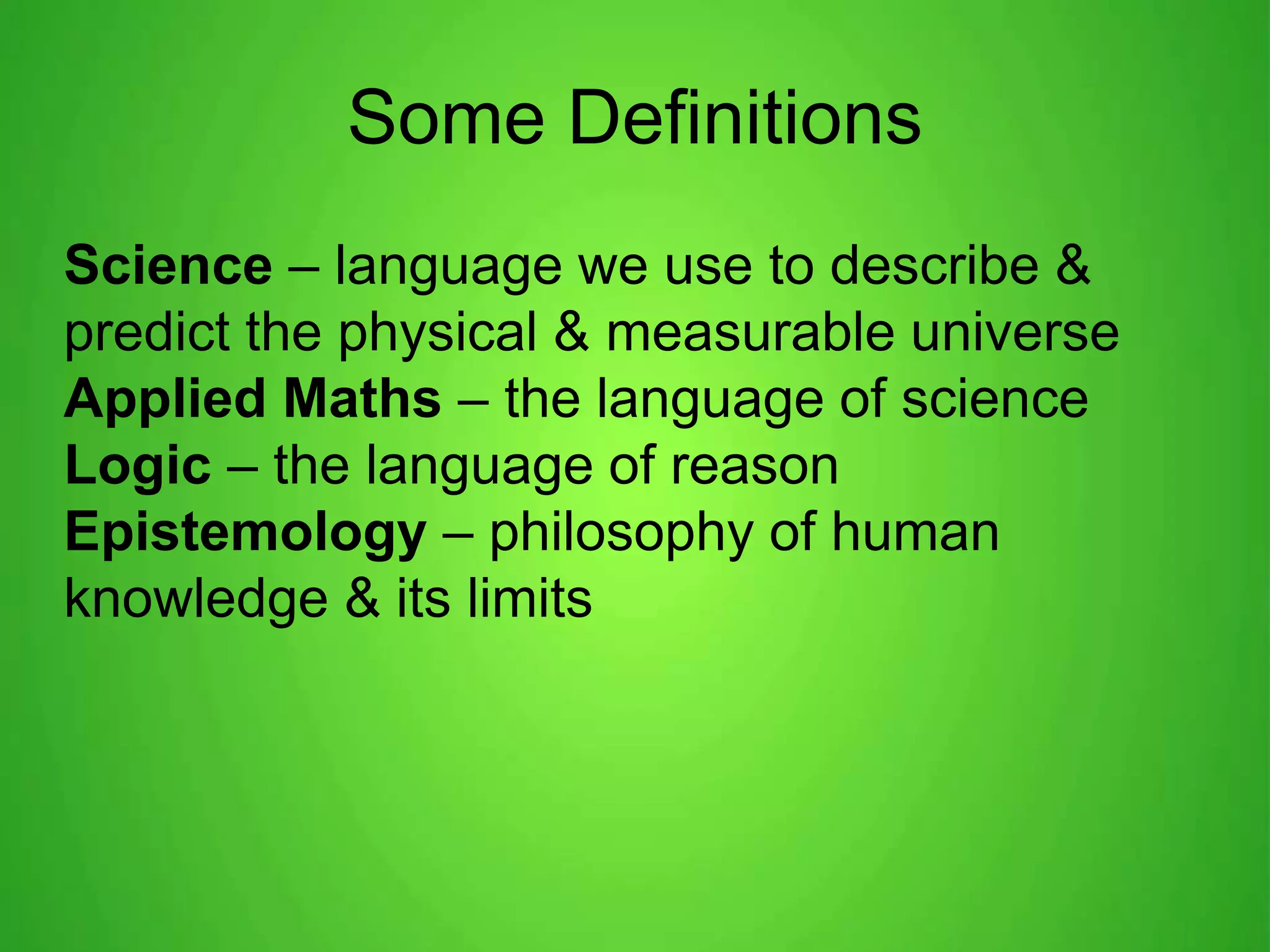 Some Definitions

Science – language we use to describe & predict the physical & measurable universe
Applied Maths – the language of science
Logic – the language of reason
Epistemology – philosophy of human knowledge & its limits